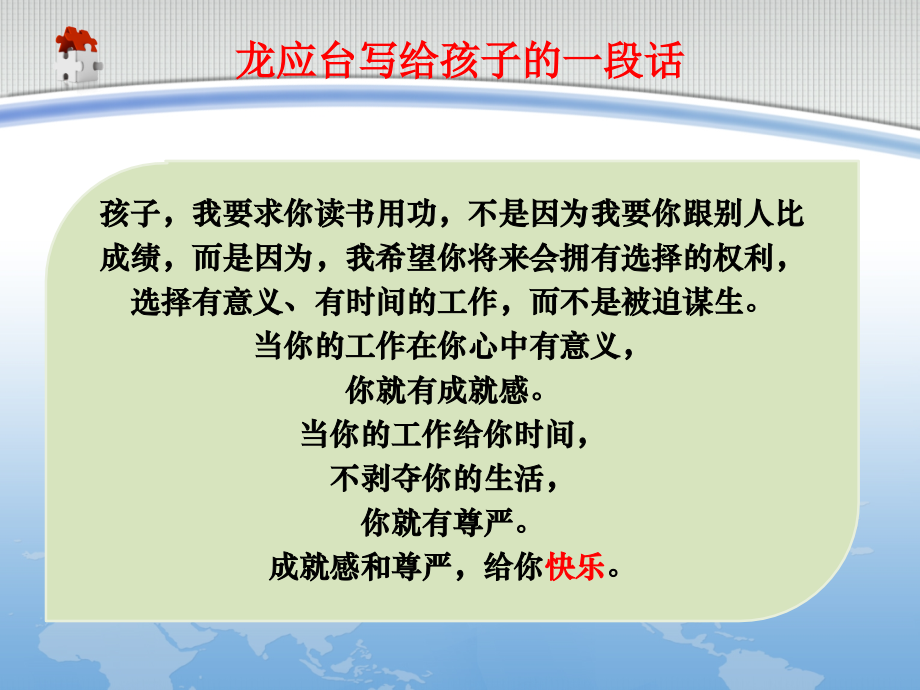 龙应台写给孩子的一段话

孩子，我要求你读书用功，不是因为我要你跟别人比成绩，而是因为，我希望你将来会拥有选择的权利，选择有意义、有时间的工作，而不是被迫谋生。
当你的工作在你心中有意义，
你就有成就感。
当你的工作给你时间，
不剥夺你的生活，
你就有尊严。
成就感和尊严，给你快乐。